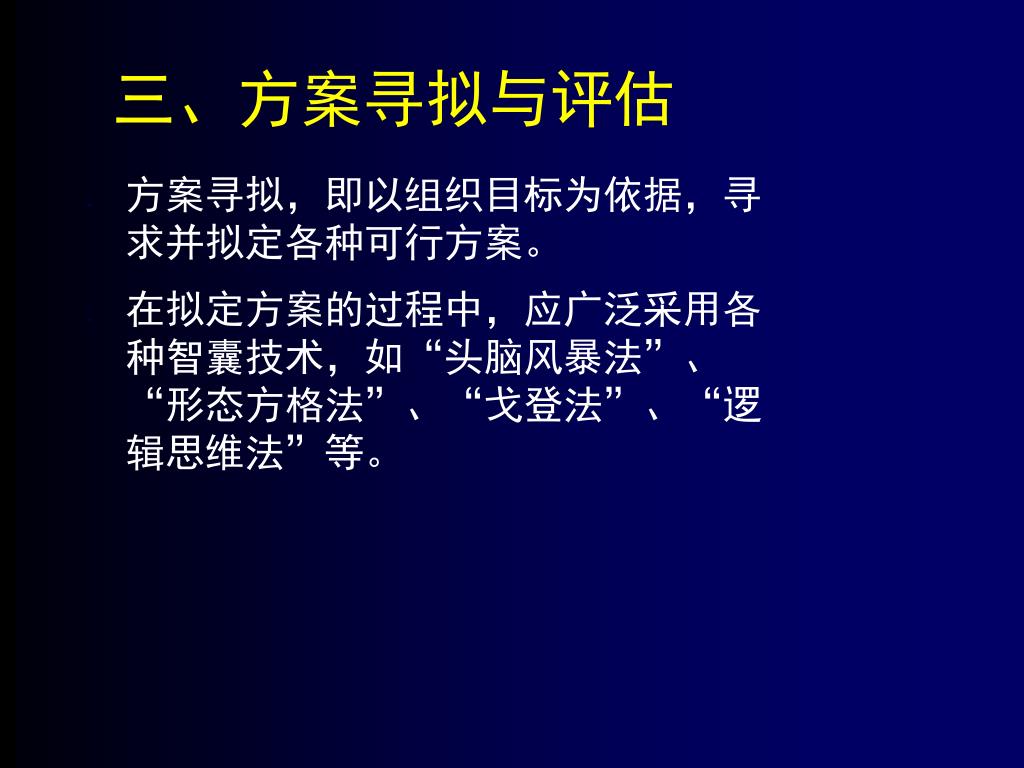 三、方案寻拟与评估

方案寻拟，即以组织目标为依据，寻求并拟定各种可行方案。

在拟定方案的过程中，应广泛采用各种智囊技术，如“头脑风暴法”、“形态方格法”、“戈登法”、“逻辑思维法”等。